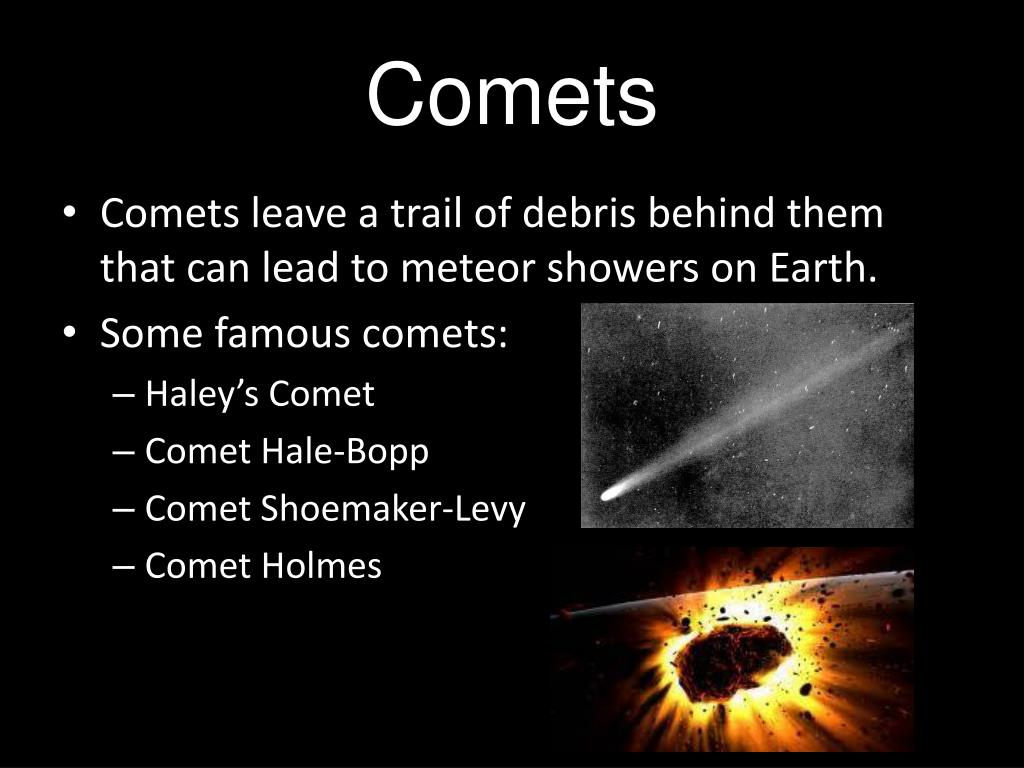 Comets

• Comets leave a trail of debris behind them that can lead to meteor showers on Earth.
• Some famous comets:
– Haley’s Comet
– Comet Hale-Bopp
– Comet Shoemaker-Levy
– Comet Holmes